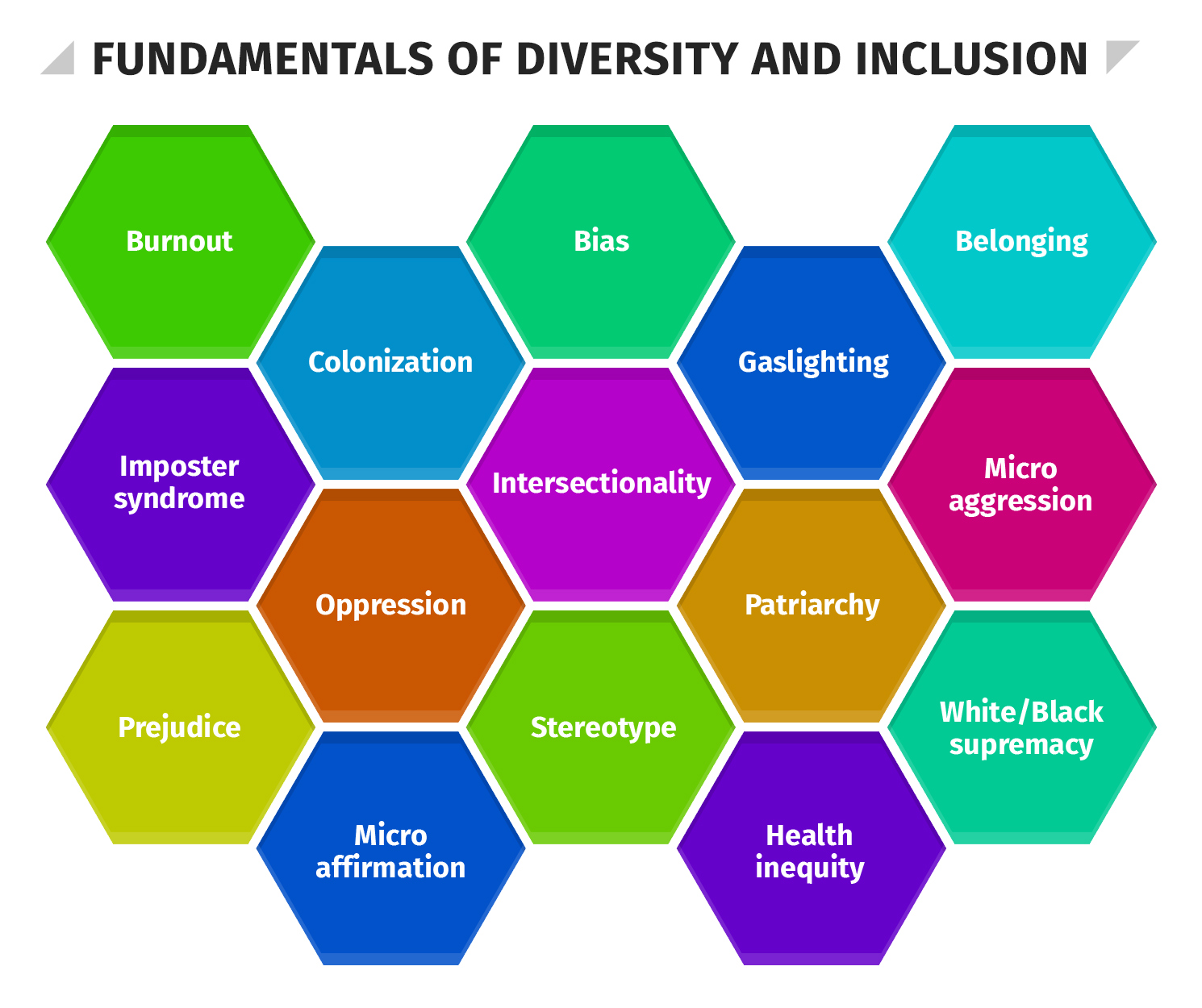 FUNDAMENTALS OF DIVERSITY AND INCLUSION

Burnout

Bias

Belonging

Colonization

Gaslighting

Imposter syndrome

Intersectionality

Micro aggression

Oppression

Patriarchy

Prejudice

Stereotype

White/Black supremacy

Micro affirmation

Health inequity